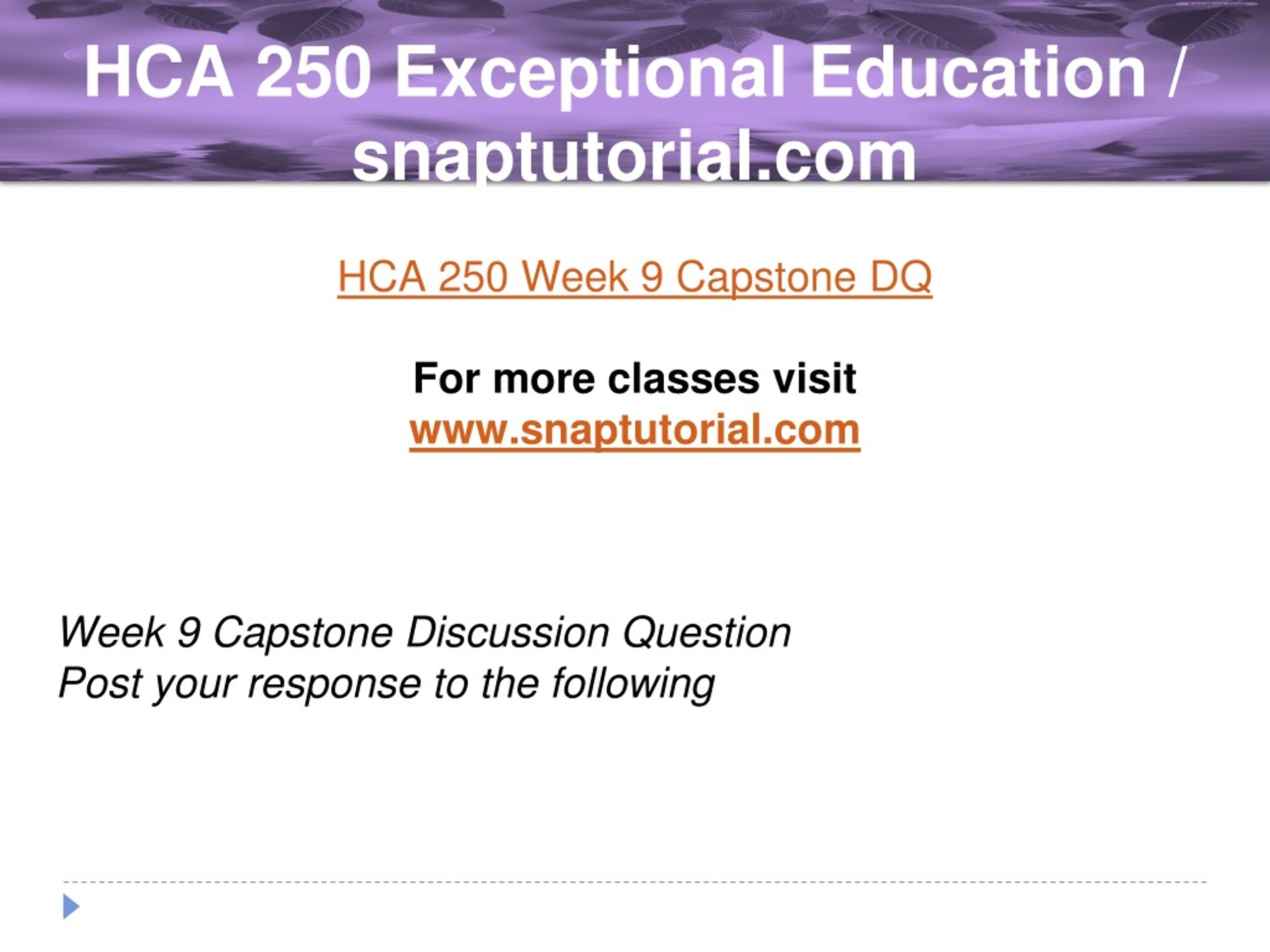 HCA 250 Exceptional Education / snaptutorial.com

HCA 250 Week 9 Capstone DQ

For more classes visit
www.snaptutorial.com

Week 9 Capstone Discussion Question
Post your response to the following